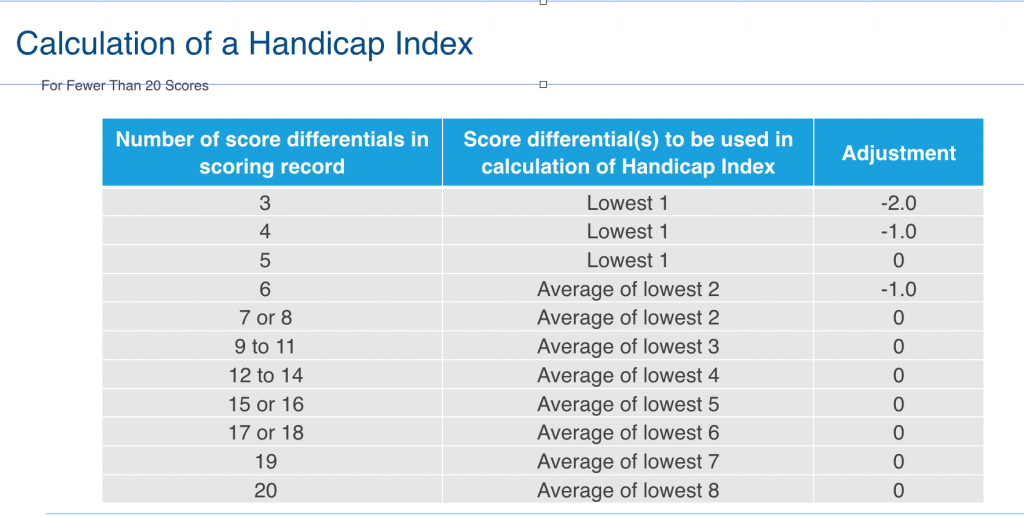 Calculation of a Handicap Index

For Fewer Than 20 Scores

| Number of score differentials in scoring record | Score differential(s) to be used in calculation of Handicap Index | Adjustment |
|---|---|---|
| 3 | Lowest 1 | -2.0 |
| 4 | Lowest 1 | -1.0 |
| 5 | Lowest 1 | 0 |
| 6 | Average of lowest 2 | -1.0 |
| 7 or 8 | Average of lowest 2 | 0 |
| 9 to 11 | Average of lowest 3 | 0 |
| 12 to 14 | Average of lowest 4 | 0 |
| 15 or 16 | Average of lowest 5 | 0 |
| 17 or 18 | Average of lowest 6 | 0 |
| 19 | Average of lowest 7 | 0 |
| 20 | Average of lowest 8 | 0 |